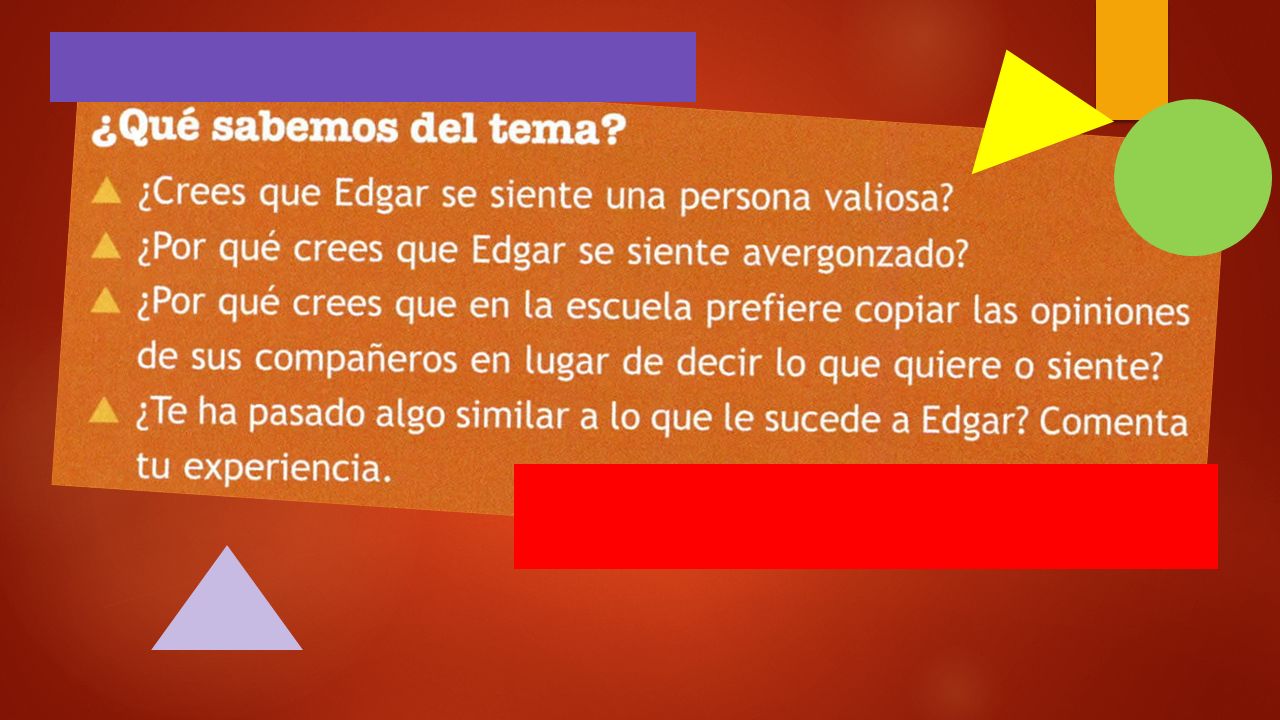 ¿Qué sabemos del tema?

¿Crees que Edgar se siente una persona valiosa?

¿Por qué crees que Edgar se siente avergonzado?

¿Por qué crees que en la escuela prefiere copiar las opiniones de sus compañeros en lugar de decir lo que quiere o siente?

¿Te ha pasado algo similar a lo que le sucede a Edgar? Comenta tu experiencia.